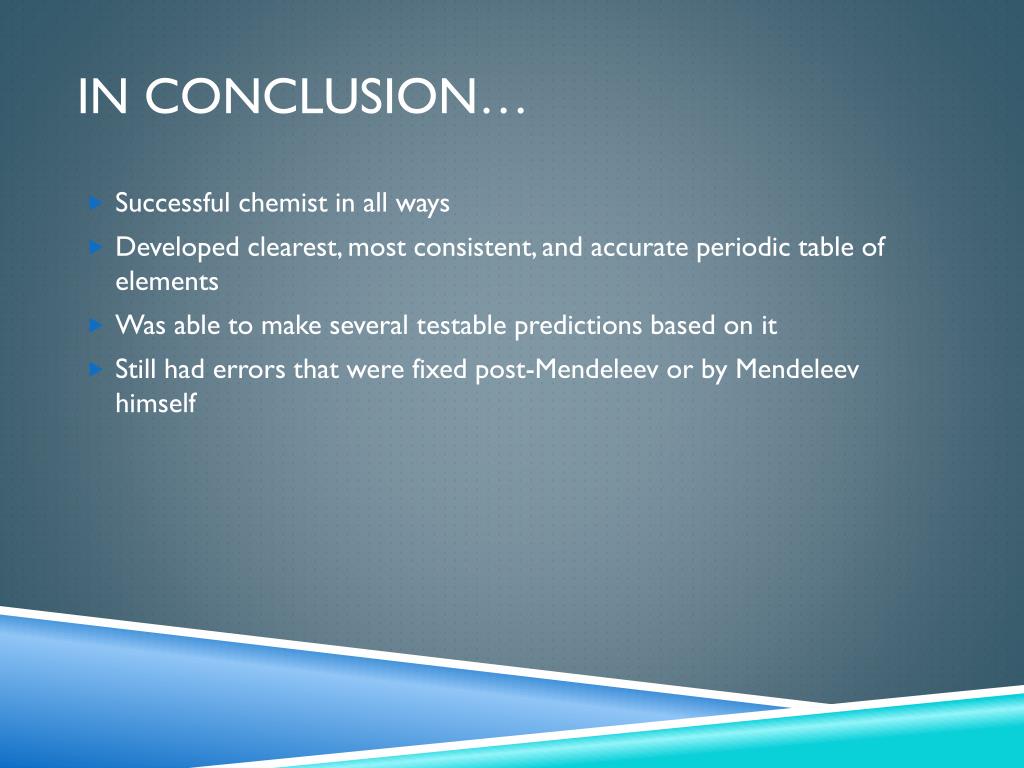 IN CONCLUSION…

Successful chemist in all ways

Developed clearest, most consistent, and accurate periodic table of elements

Was able to make several testable predictions based on it

Still had errors that were fixed post-Mendeleev or by Mendeleev himself